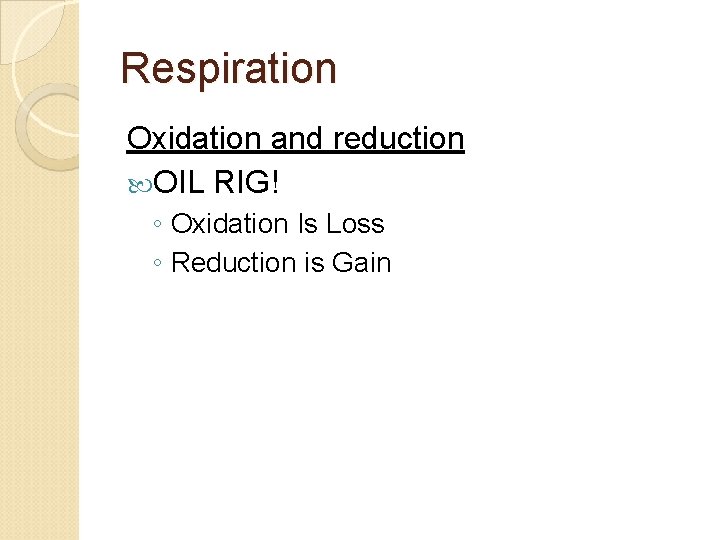 Respiration

Oxidation and reduction

OIL RIG!

◦ Oxidation Is Loss
◦ Reduction is Gain